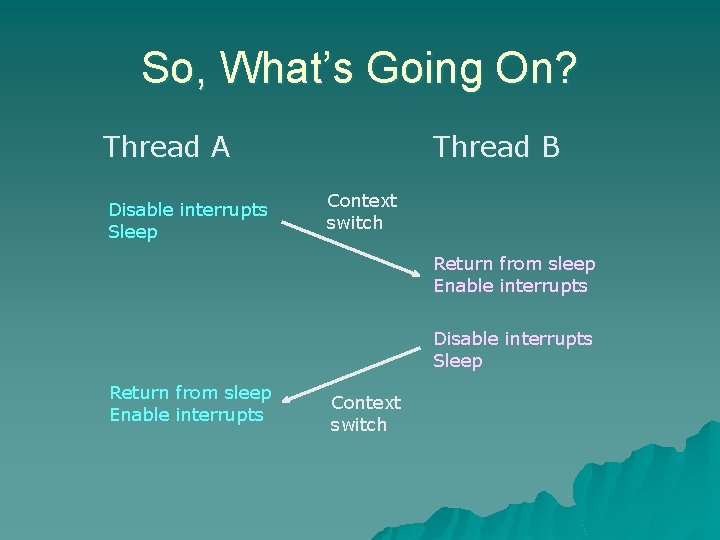 So, What's Going On?

Thread A

Thread B

Disable interrupts
Sleep

Context switch

Return from sleep
Enable interrupts

Disable interrupts
Sleep

Return from sleep
Enable interrupts

Context switch